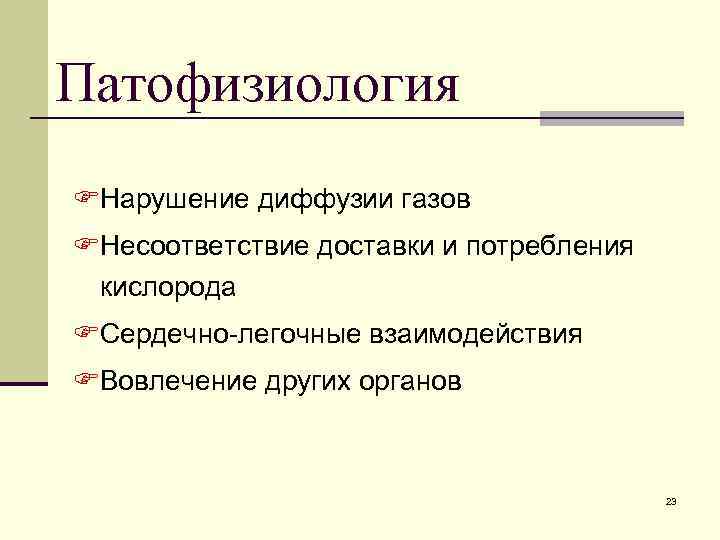 Патофизиология

Нарушение диффузии газов

Несоответствие доставки и потребления кислорода

Сердечно-легочные взаимодействия

Вовлечение других органов

23